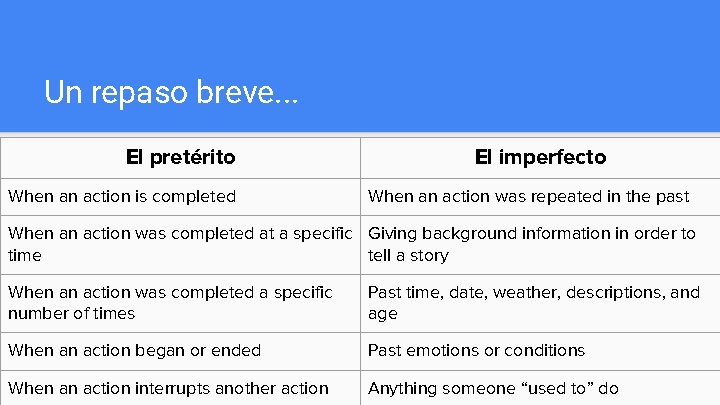 Un repaso breve...

| El pretérito | El imperfecto |
|---|---|
| When an action is completed | When an action was repeated in the past |
| When an action was completed at a specific time | Giving background information in order to tell a story |
| When an action was completed a specific number of times | Past time, date, weather, descriptions, and age |
| When an action began or ended | Past emotions or conditions |
| When an action interrupts another action | Anything someone “used to” do |